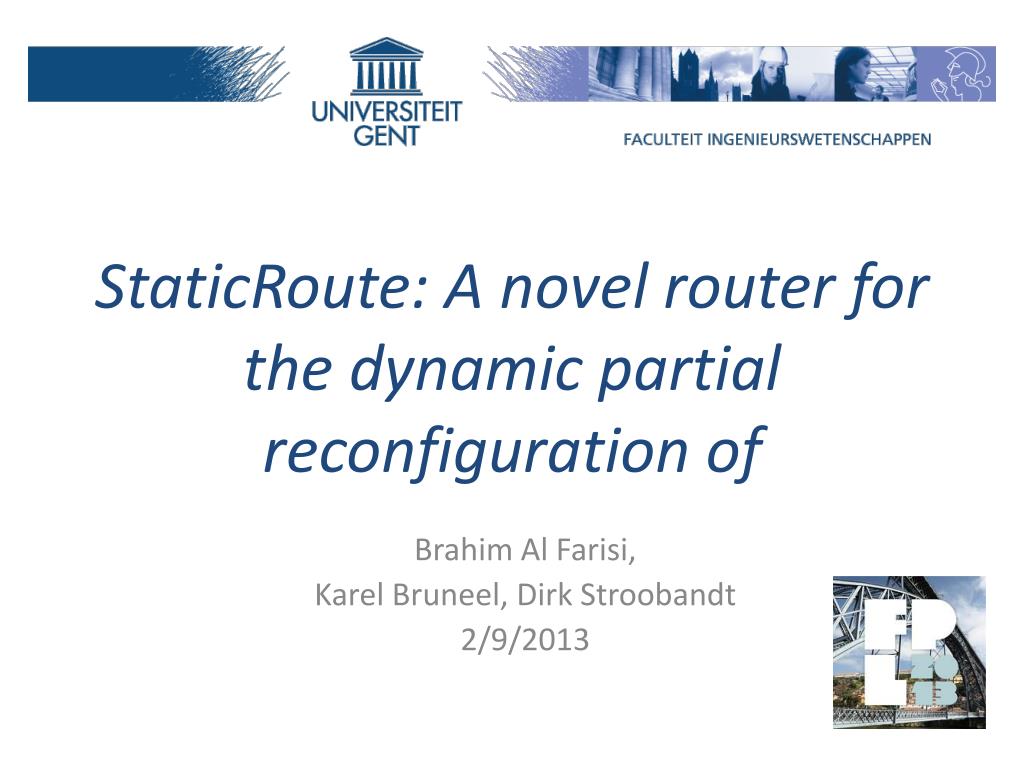 UNIVERSITEIT GENT

FACULTEIT INGENIEURSWETENSCHAPPEN

StaticRoute: A novel router for the dynamic partial reconfiguration of

Brahim Al Farisi,
Karel Bruneel, Dirk Stroobandt
2/9/2013

FPL 2013